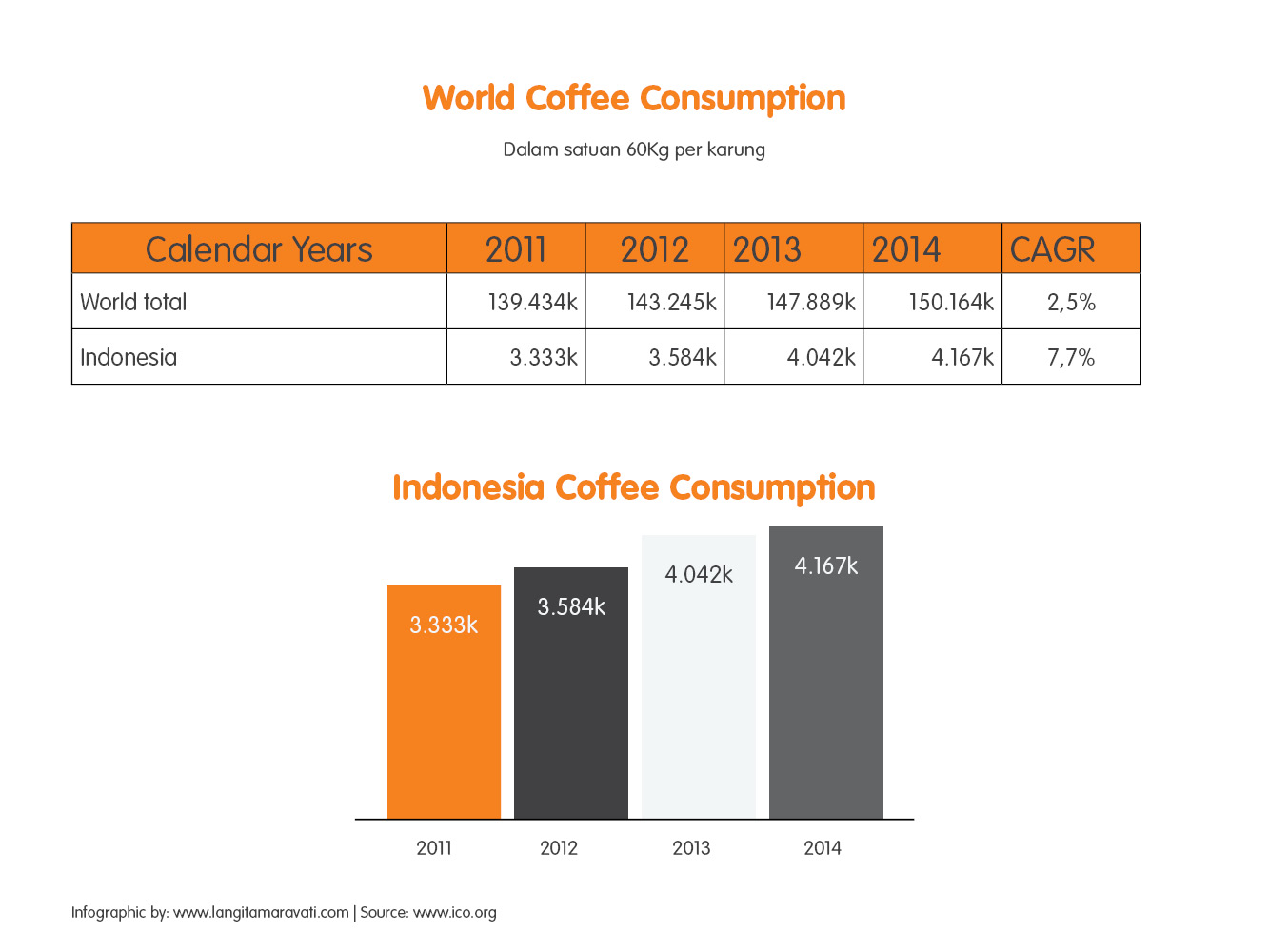 World Coffee Consumption

Dalam satuan 60Kg per karung

| Calendar Years | 2011 | 2012 | 2013 | 2014 | CAGR |
|---|---|---|---|---|---|
| World total | 139.434k | 143.245k | 147.889k | 150.164k | 2,5% |
| Indonesia | 3.333k | 3.584k | 4.042k | 4.167k | 7,7% |

Indonesia Coffee Consumption

3.333k
3.584k
4.042k
4.167k

2011
2012
2013
2014

Infographic by: www.langitamaravati.com | Source: www.ico.org